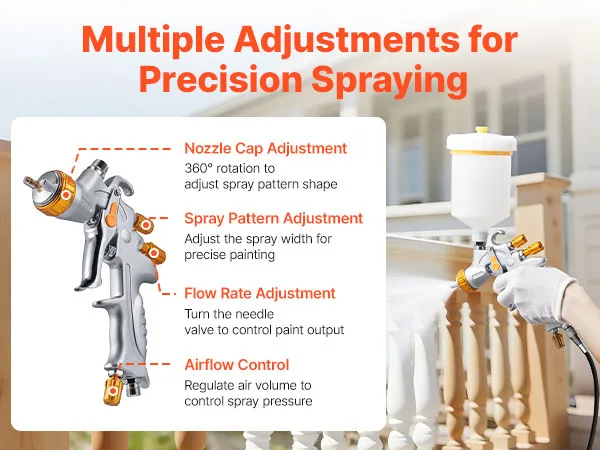 Multiple Adjustments for Precision Spraying

Nozzle Cap Adjustment
360° rotation to adjust spray pattern shape

Spray Pattern Adjustment
Adjust the spray width for precise painting

Flow Rate Adjustment
Turn the needle valve to control paint output

Airflow Control
Regulate air volume to control spray pressure